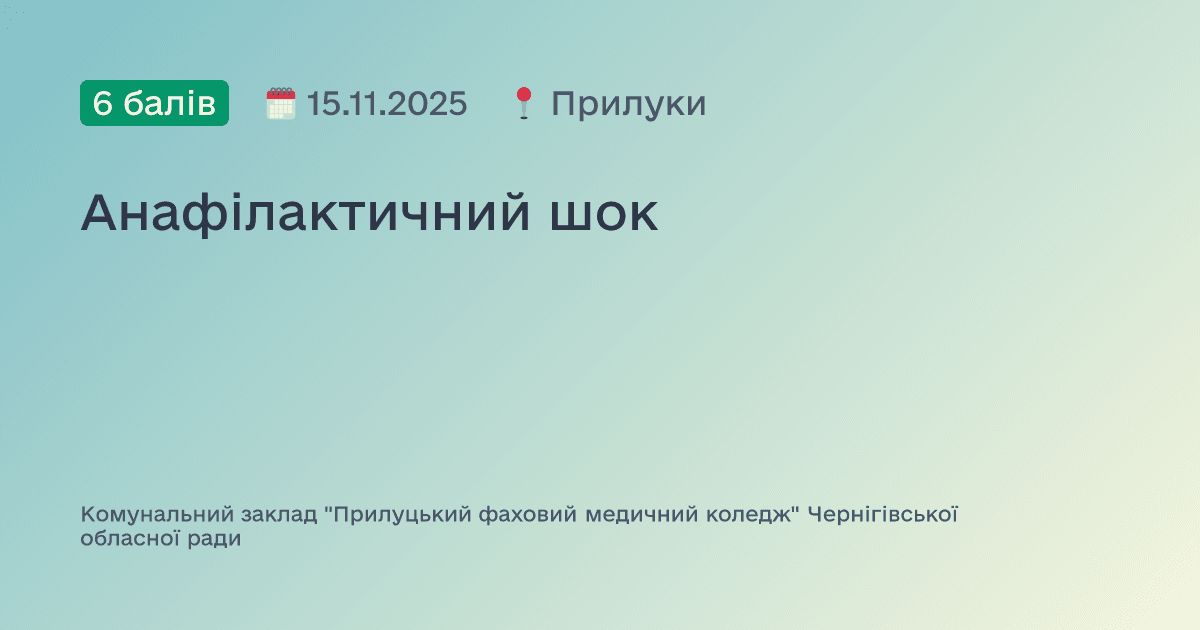 6 балів 15.11.2025 Прилуки

Анафілактичний шок

Комунальний заклад "Прилуцький фаховий медичний коледж" Чернігівської обласної ради